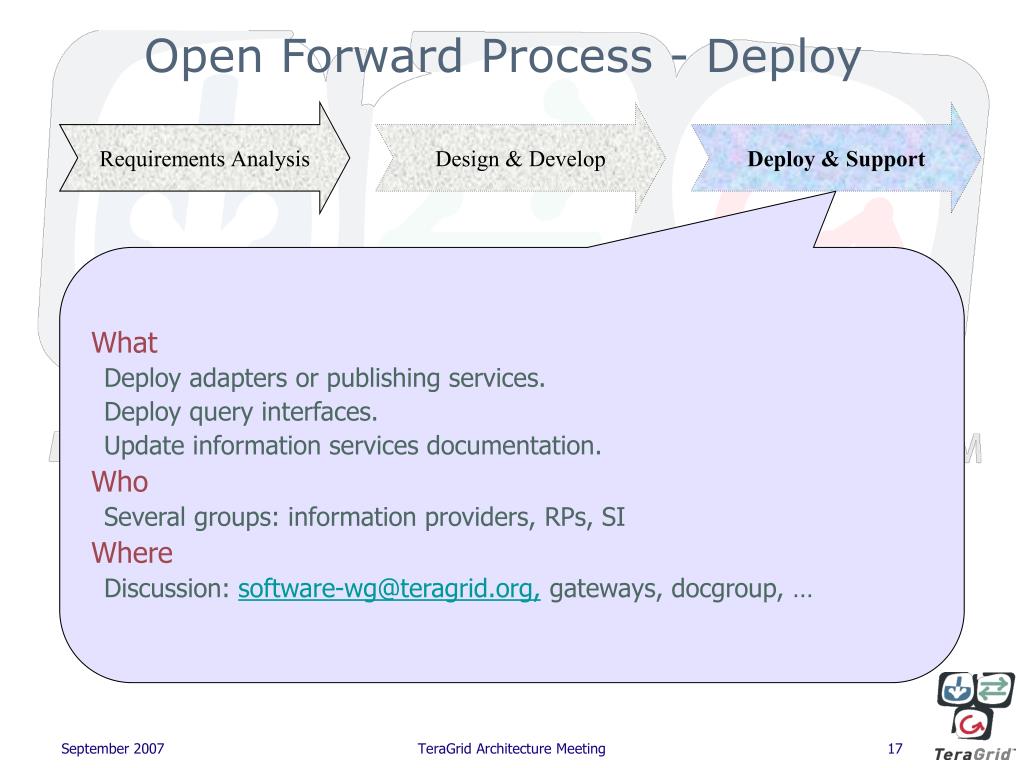 Open Forward Process - Deploy

Requirements Analysis

Design & Develop

Deploy & Support

What

Deploy adapters or publishing services.

Deploy query interfaces.

Update information services documentation.

Who

Several groups: information providers, RPs, SI

Where

Discussion: software-wg@teragrid.org, gateways, docgroup, …

September 2007

TeraGrid Architecture Meeting

17

TeraGrid